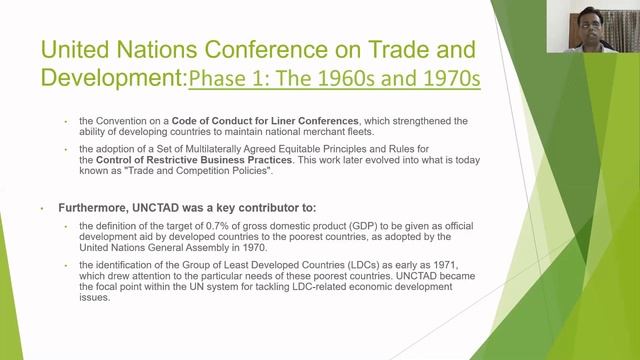 United Nations Conference on Trade and Development:Phase 1: The 1960s and 1970s

• the Convention on a Code of Conduct for Liner Conferences, which strengthened the ability of developing countries to maintain national merchant fleets.

• the adoption of a Set of Multilaterally Agreed Equitable Principles and Rules for the Control of Restrictive Business Practices. This work later evolved into what is today known as "Trade and Competition Policies".

• Furthermore, UNCTAD was a key contributor to:

• the definition of the target of 0.7% of gross domestic product (GDP) to be given as official development aid by developed countries to the poorest countries, as adopted by the United Nations General Assembly in 1970.

• the identification of the Group of Least Developed Countries (LDCs) as early as 1971, which drew attention to the particular needs of these poorest countries. UNCTAD became the focal point within the UN system for tackling LDC-related economic development issues.